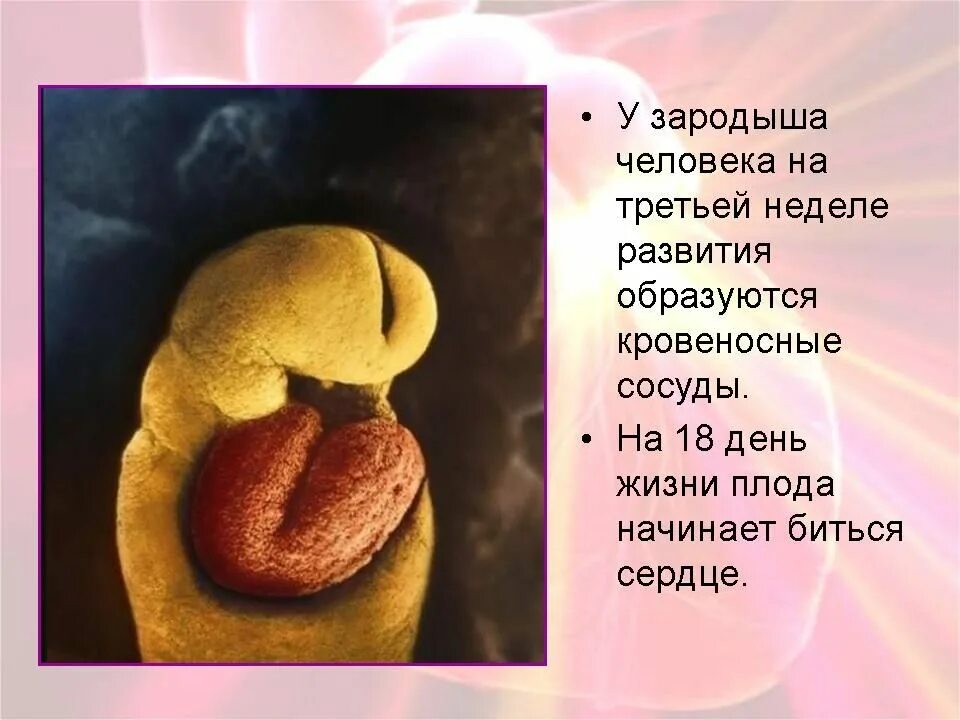 • У зародыша человека на третьей неделе развития образуются кровеносные сосуды.

• На 18 день жизни плода начинает биться сердце.